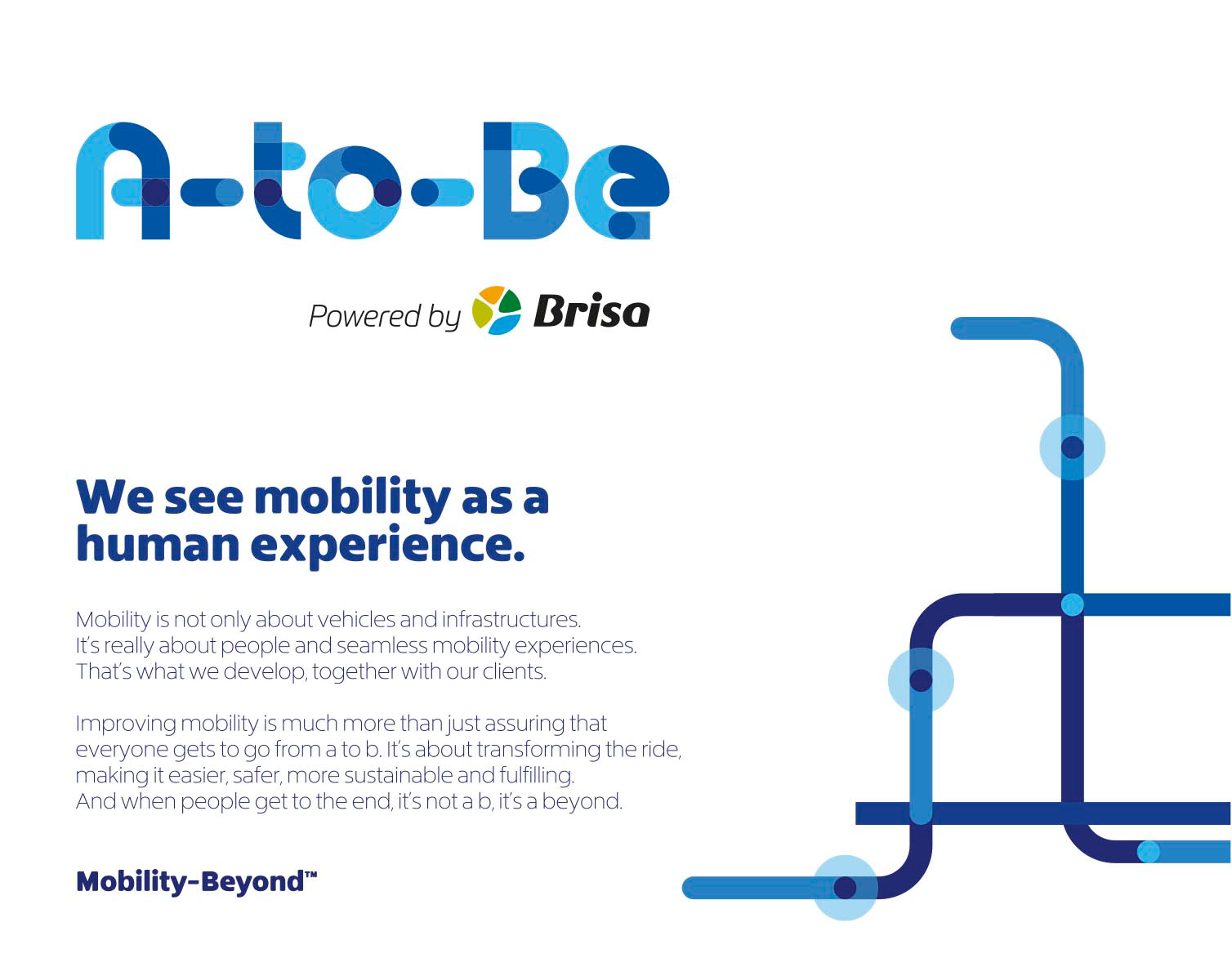 A-to-Be

Powered by Brisa

We see mobility as a human experience.

Mobility is not only about vehicles and infrastructures. It's really about people and seamless mobility experiences. That's what we develop, together with our clients.

Improving mobility is much more than just assuring that everyone gets to go from a to b. It's about transforming the ride, making it easier, safer, more sustainable and fulfilling. And when people get to the end, it's not a b, it's a beyond.

Mobility-Beyond™